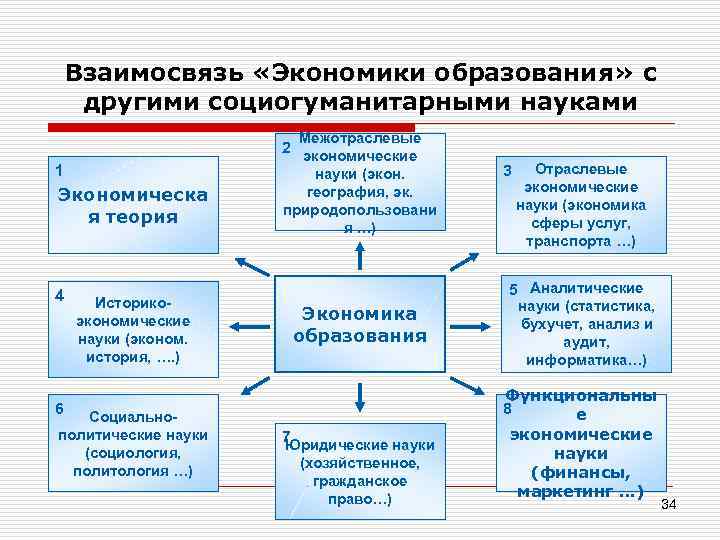 Взаимосвязь «Экономики образования» с другими социогуманитарными науками

1
Экономическая теория

2
Межотраслевые экономические науки (экон. география, эк. природопользования …)

3
Отраслевые экономические науки (экономика сферы услуг, транспорта …)

4
Историко-экономические науки (эконом. история, ….)

Экономика образования

5
Аналитические науки (статистика, бухучет, анализ и аудит, информатика…)

6
Социально-политические науки (социология, политология …)

7
Юридические науки (хозяйственное, гражданское право…)

8
Функциональные экономические науки (финансы, маркетинг …)

34